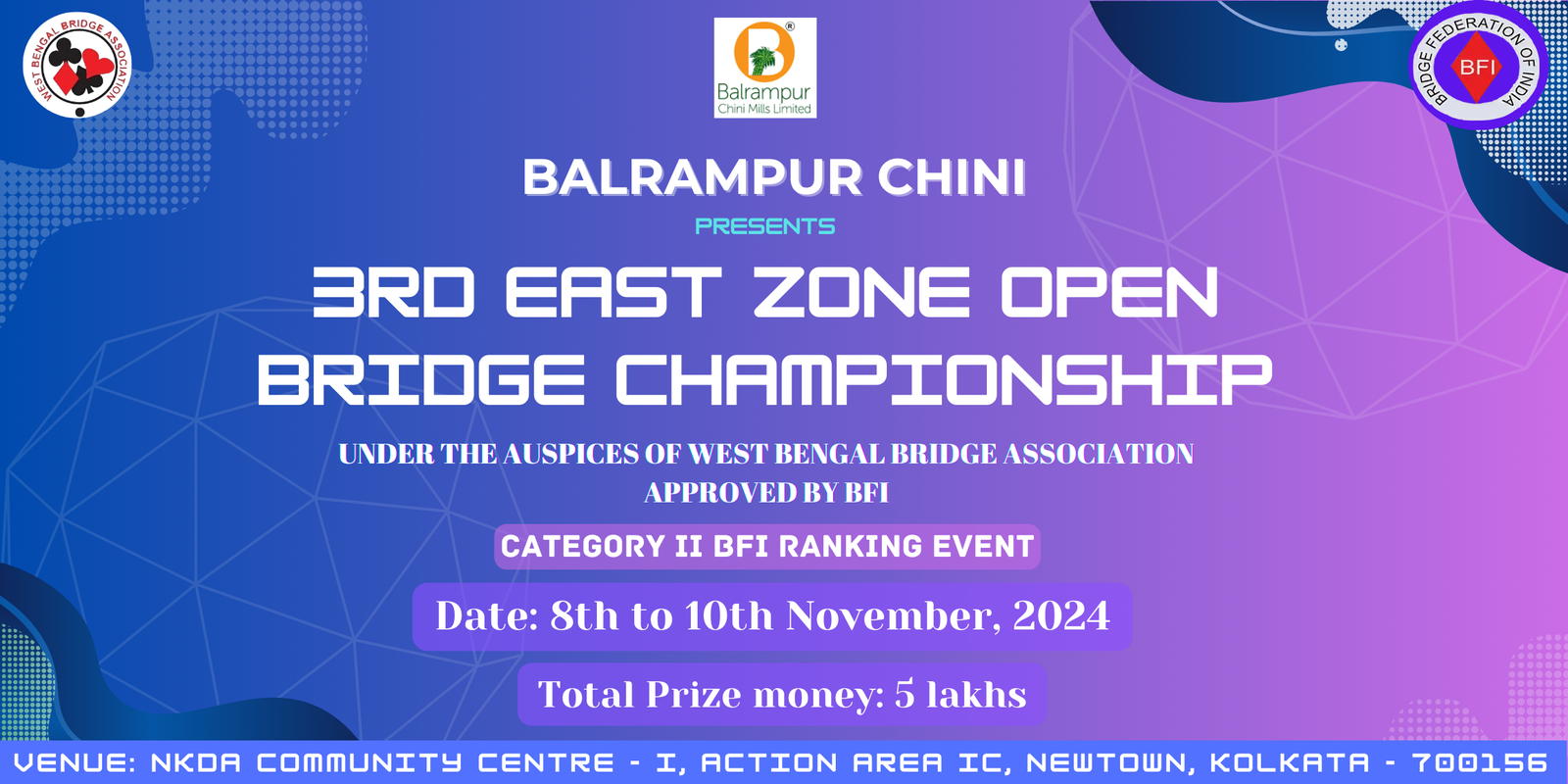 WEST BENGAL BRIDGE ASSOCIATION

Balrampur
Chini Mills Limited

BRIDGE FEDERATION OF INDIA
BFI

BALRAMPUR CHINI

PRESENTS

3RD EAST ZONE OPEN BRIDGE CHAMPIONSHIP

UNDER THE AUSPICES OF WEST BENGAL BRIDGE ASSOCIATION
APPROVED BY BFI

CATEGORY II BFI RANKING EVENT

Date: 8th to 10th November, 2024

Total Prize money: 5 lakhs

VENUE: NKDA COMMUNITY CENTRE - I, ACTION AREA IC, NEWTOWN, KOLKATA - 700156